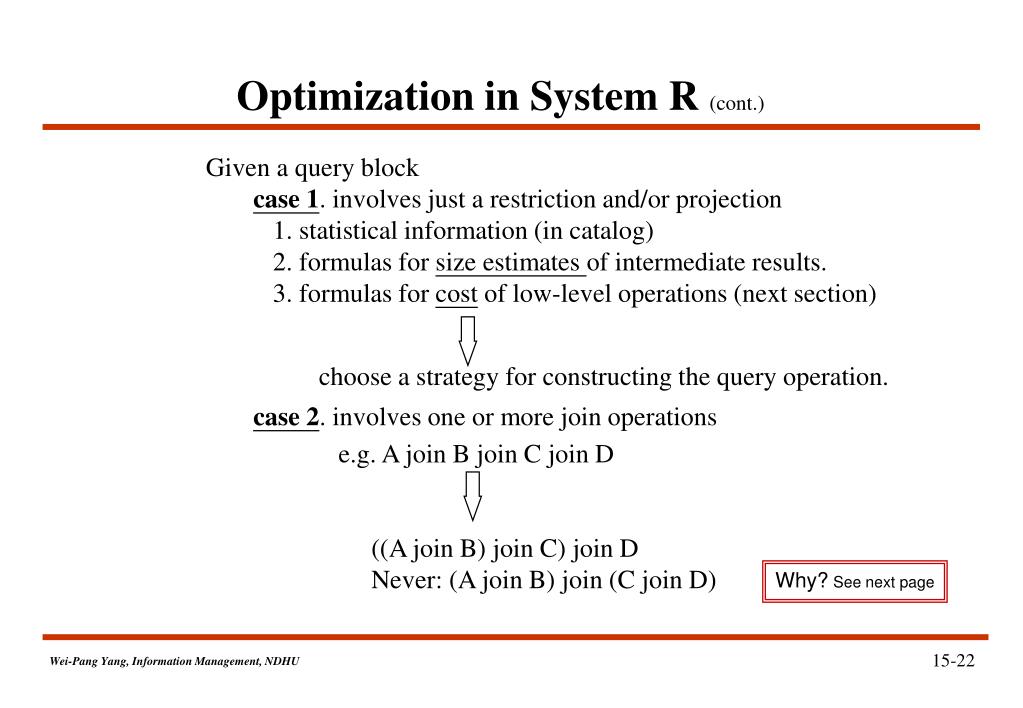 Optimization in System R (cont.)

Given a query block

case 1. involves just a restriction and/or projection

1. statistical information (in catalog)
2. formulas for size estimates of intermediate results.
3. formulas for cost of low-level operations (next section)

choose a strategy for constructing the query operation.

case 2. involves one or more join operations

e.g. A join B join C join D

((A join B) join C) join D
Never: (A join B) join (C join D)

Why? See next page

Wei-Pang Yang, Information Management, NDHU

15-22